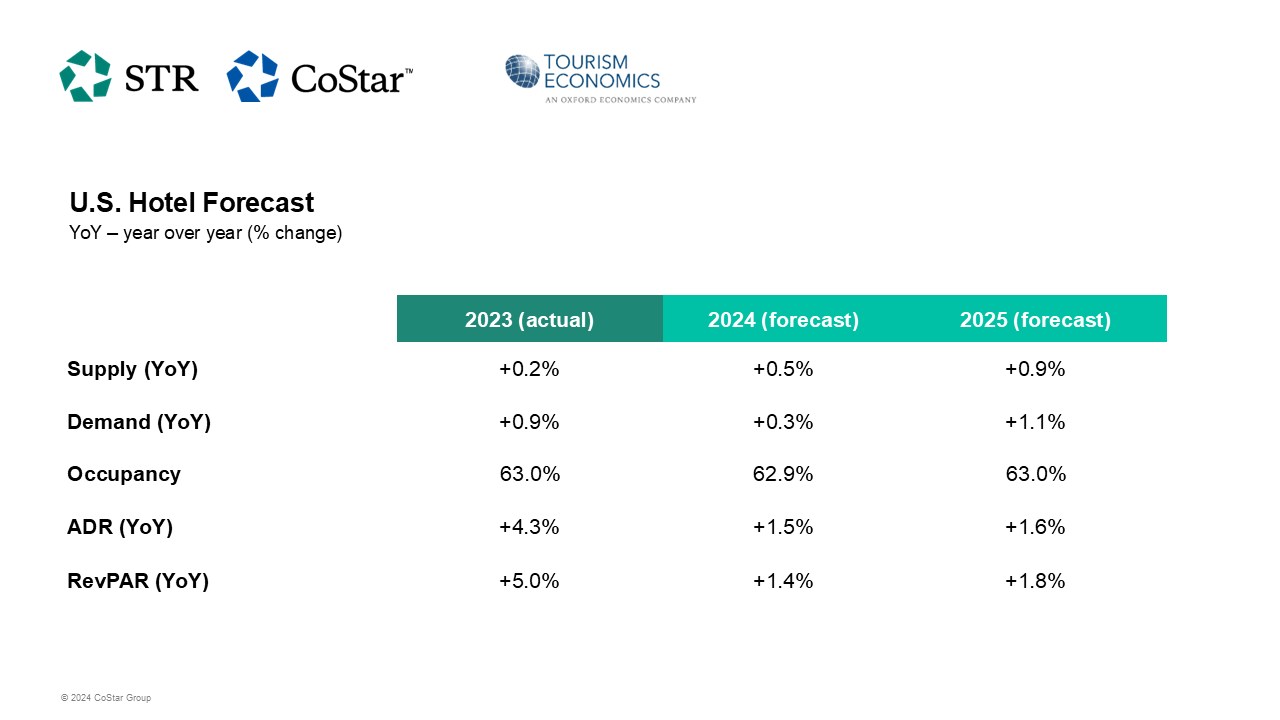 STR CoStar™

TOURISM ECONOMICS
AN OXFORD ECONOMICS COMPANY

U.S. Hotel Forecast
YoY – year over year (% change)

| | 2023 (actual) | 2024 (forecast) | 2025 (forecast) |
|---|---|---|---|
| Supply (YoY) | +0.2% | +0.5% | +0.9% |
| Demand (YoY) | +0.9% | +0.3% | +1.1% |
| Occupancy | 63.0% | 62.9% | 63.0% |
| ADR (YoY) | +4.3% | +1.5% | +1.6% |
| RevPAR (YoY) | +5.0% | +1.4% | +1.8% |

© 2024 CoStar Group